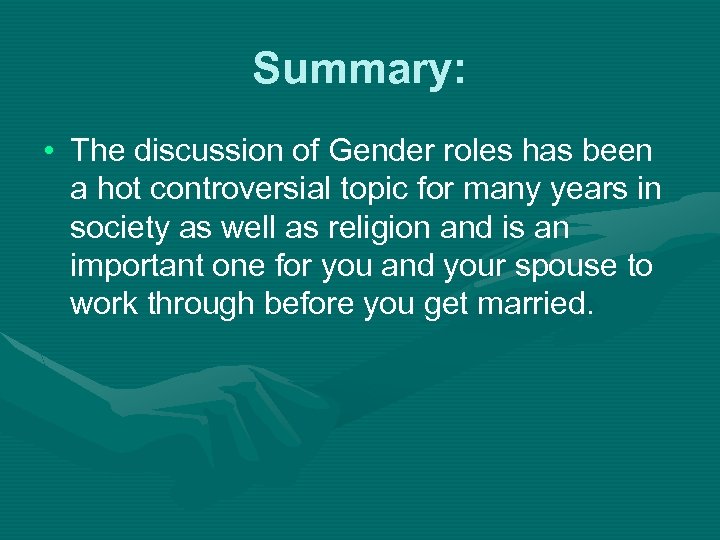 Summary:

• The discussion of Gender roles has been a hot controversial topic for many years in society as well as religion and is an important one for you and your spouse to work through before you get married.